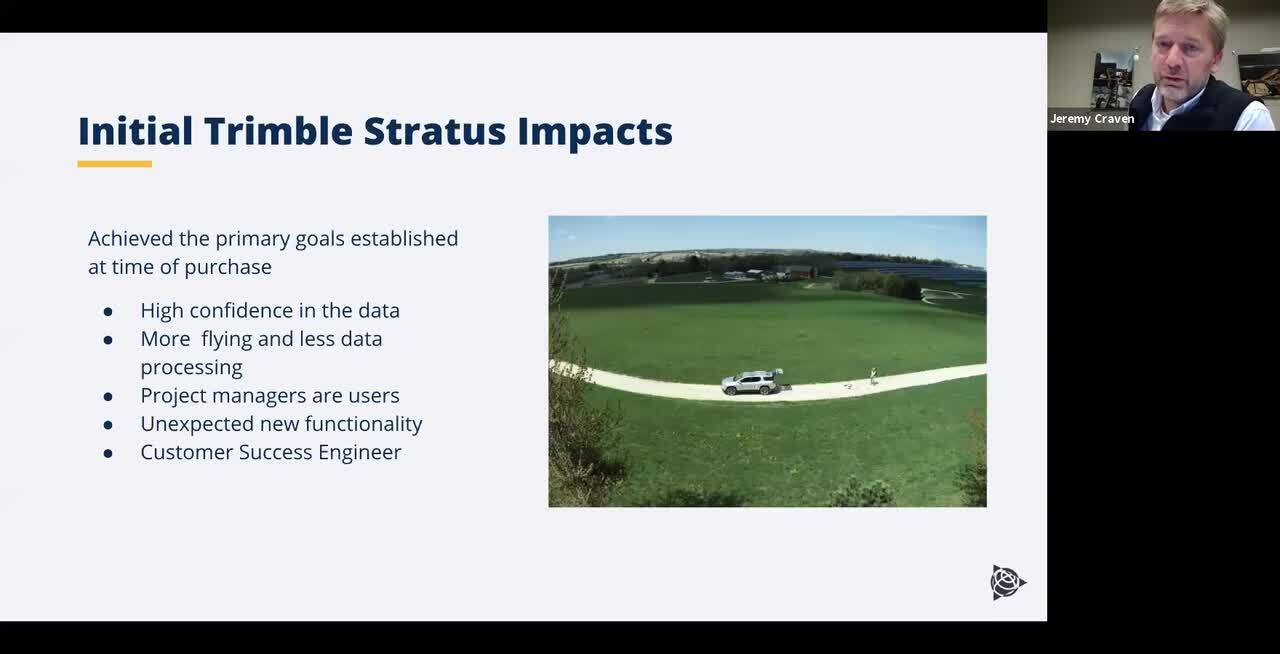 Initial Trimble Stratus Impacts

Achieved the primary goals established at time of purchase

- High confidence in the data
- More flying and less data processing
- Project managers are users
- Unexpected new functionality
- Customer Success Engineer

Jeremy Craven